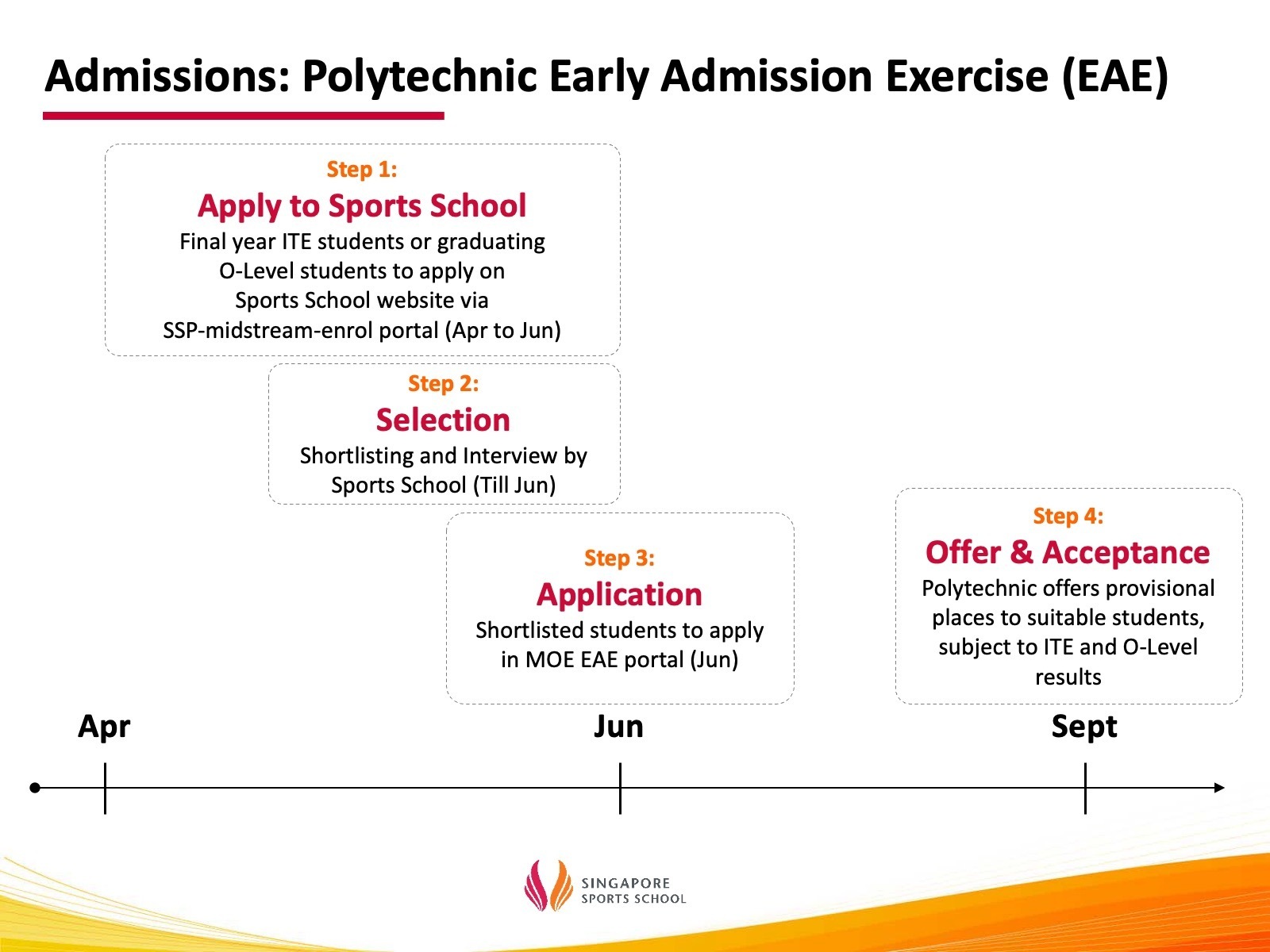 Admissions: Polytechnic Early Admission Exercise (EAE)

Step 1:
Apply to Sports School
Final year ITE students or graduating O-Level students to apply on Sports School website via SSP-midstream-enrol portal (Apr to Jun)

Step 2:
Selection
Shortlisting and Interview by Sports School (Till Jun)

Step 3:
Application
Shortlisted students to apply in MOE EAE portal (Jun)

Step 4:
Offer & Acceptance
Polytechnic offers provisional places to suitable students, subject to ITE and O-Level results

Apr
Jun
Sept

SINGAPORE
SPORTS SCHOOL